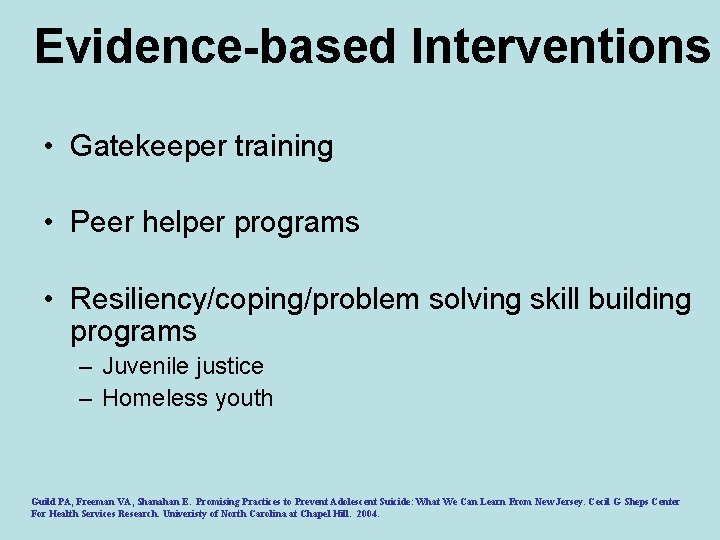 Evidence-based Interventions

• Gatekeeper training

• Peer helper programs

• Resiliency/coping/problem solving skill building programs
– Juvenile justice
– Homeless youth

Guild PA, Freeman VA, Shanahan E. Promising Practices to Prevent Adolescent Suicide: What We Can Learn From New Jersey. Cecil G Sheps Center For Health Services Research. Univeristy of North Carolina at Chapel Hill. 2004.